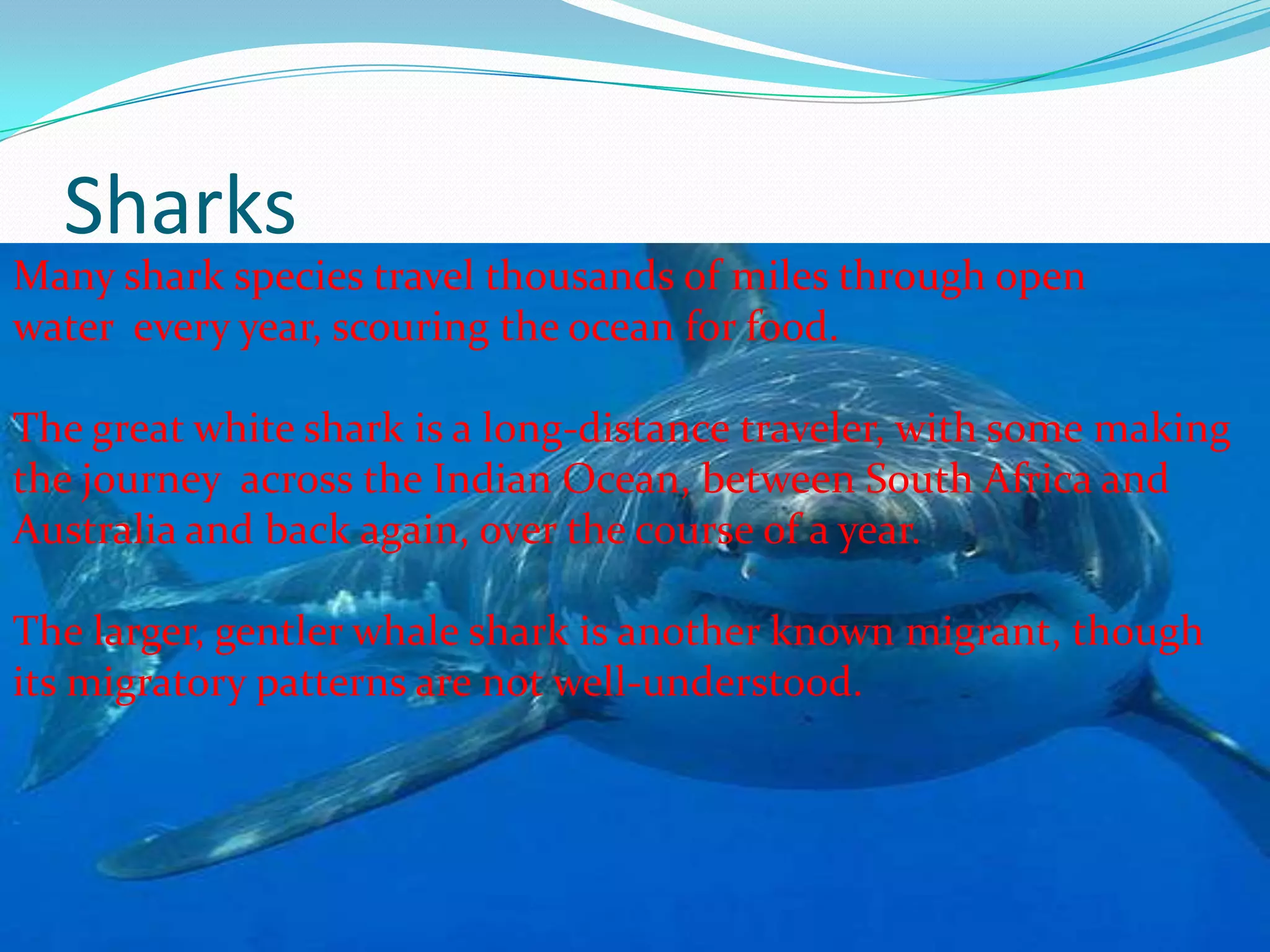 Sharks

Many shark species travel thousands of miles through open water every year, scouring the ocean for food.

The great white shark is a long-distance traveler, with some making the journey across the Indian Ocean, between South Africa and Australia and back again, over the course of a year.

The larger, gentler whale shark is another known migrant, though its migratory patterns are not well-understood.